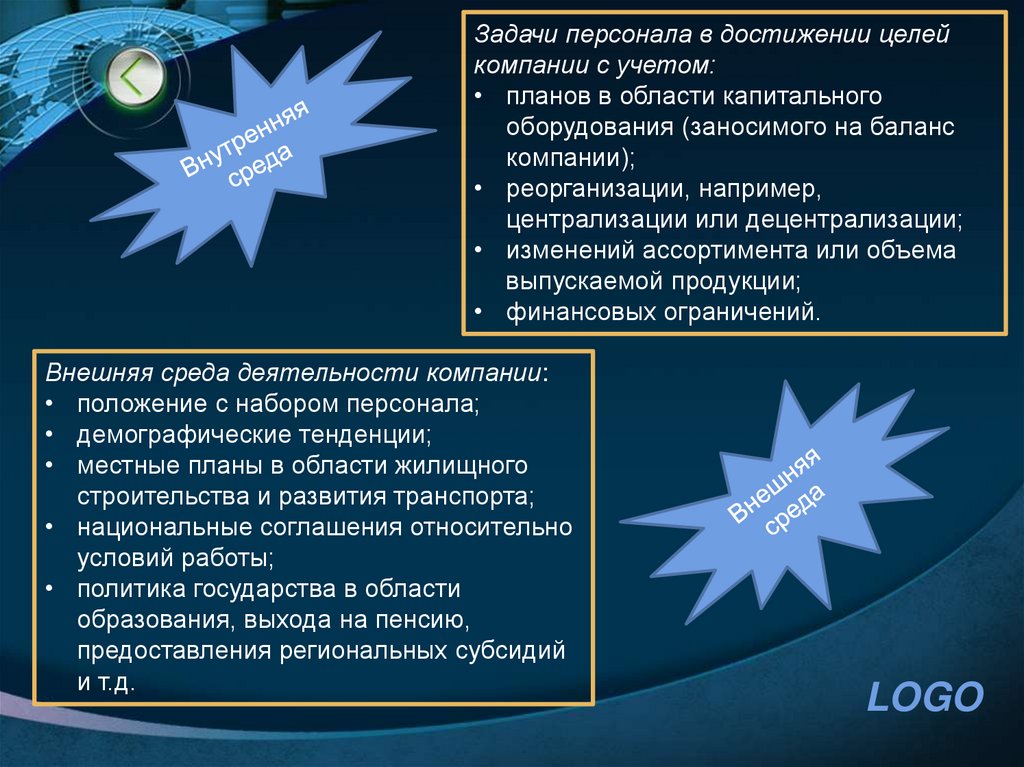 Внутренняя среда

Задачи персонала в достижении целей компании с учетом:
• планов в области капитального оборудования (заносимого на баланс компании);
• реорганизации, например, централизации или децентрализации;
• изменений ассортимента или объема выпускаемой продукции;
• финансовых ограничений.

Внешняя среда деятельности компании:
• положение с набором персонала;
• демографические тенденции;
• местные планы в области жилищного строительства и развития транспорта;
• национальные соглашения относительно условий работы;
• политика государства в области образования, выхода на пенсию, предоставления региональных субсидий и т.д.

Внешняя среда

LOGO